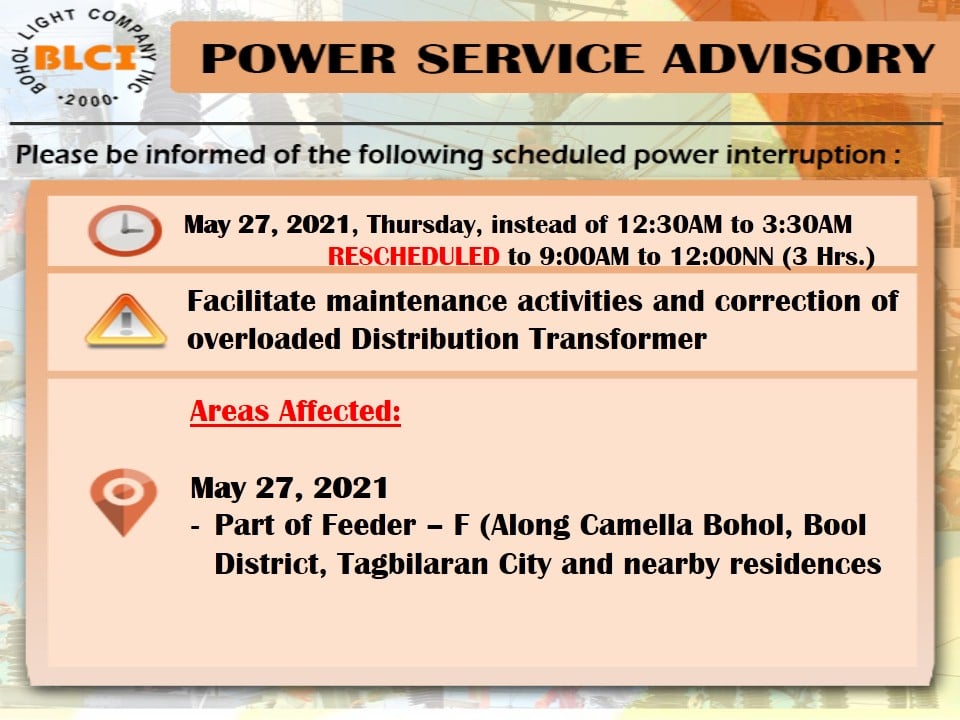 BOHOL LIGHT COMPANY INC
BLCI
·2000·

POWER SERVICE ADVISORY

Please be informed of the following scheduled power interruption :

May 27, 2021, Thursday, instead of 12:30AM to 3:30AM RESCHEDULED to 9:00AM to 12:00NN (3 Hrs.)

Facilitate maintenance activities and correction of overloaded Distribution Transformer

Areas Affected:

May 27, 2021
- Part of Feeder – F (Along Camella Bohol, Bool District, Tagbilaran City and nearby residences